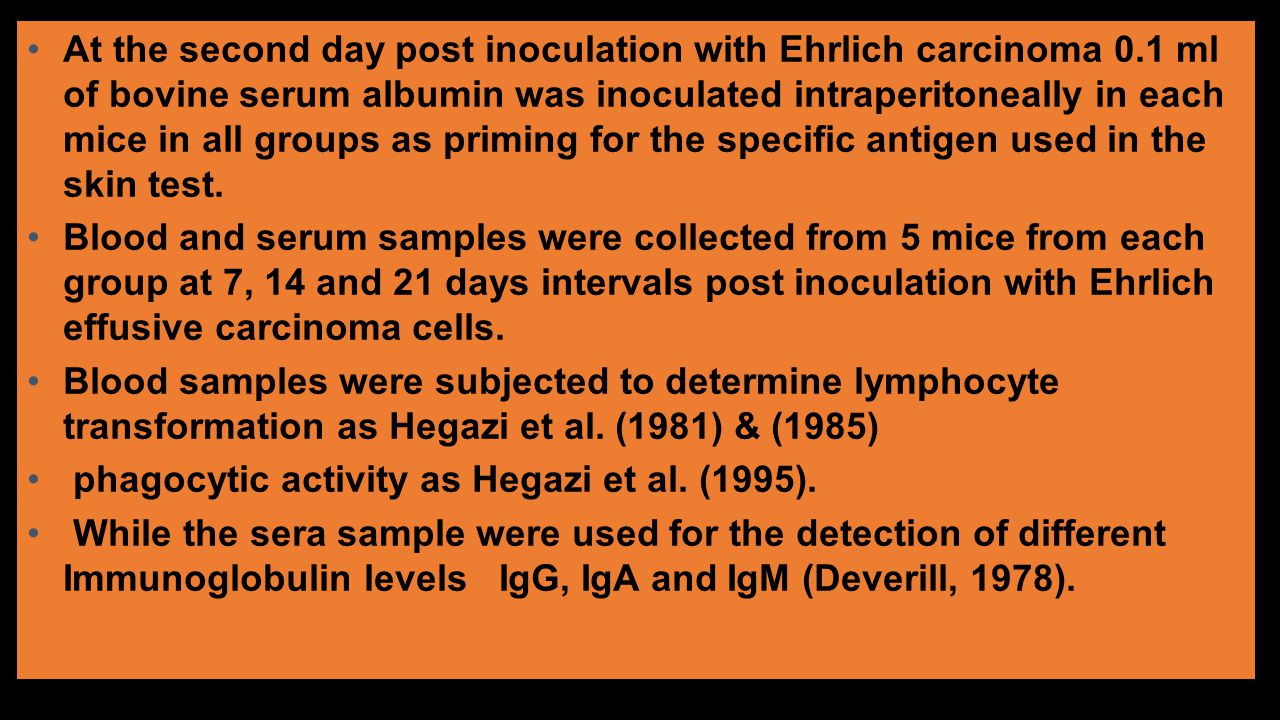 • At the second day post inoculation with Ehrlich carcinoma 0.1 ml of bovine serum albumin was inoculated intraperitoneally in each mice in all groups as priming for the specific antigen used in the skin test.

• Blood and serum samples were collected from 5 mice from each group at 7, 14 and 21 days intervals post inoculation with Ehrlich effusive carcinoma cells.

• Blood samples were subjected to determine lymphocyte transformation as Hegazi et al. (1981) & (1985)

• phagocytic activity as Hegazi et al. (1995).

• While the sera sample were used for the detection of different Immunoglobulin levels IgG, IgA and IgM (Deverill, 1978).